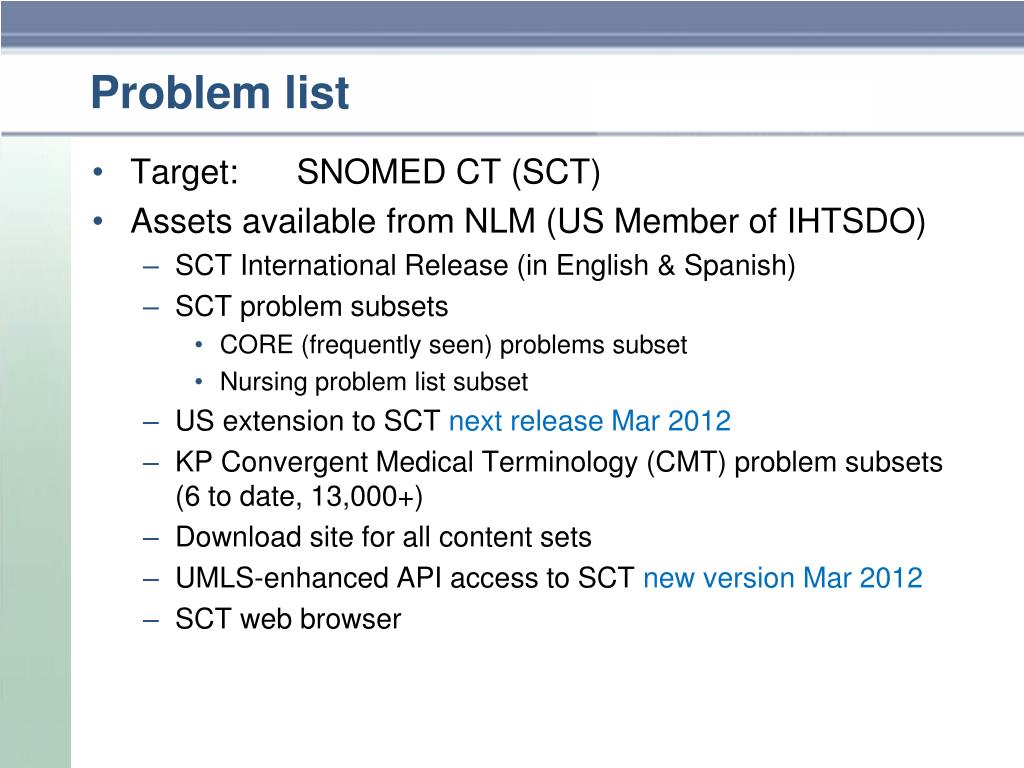 Problem list

• Target: SNOMED CT (SCT)
• Assets available from NLM (US Member of IHTSDO)
– SCT International Release (in English & Spanish)
– SCT problem subsets
• CORE (frequently seen) problems subset
• Nursing problem list subset
– US extension to SCT next release Mar 2012
– KP Convergent Medical Terminology (CMT) problem subsets (6 to date, 13,000+)
– Download site for all content sets
– UMLS-enhanced API access to SCT new version Mar 2012
– SCT web browser